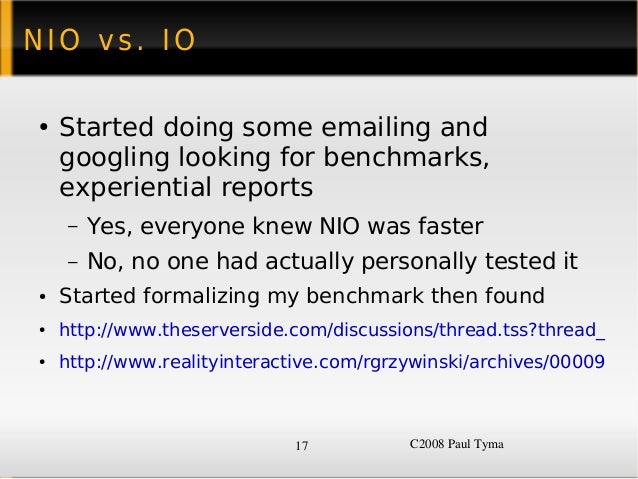 NIO vs. IO

• Started doing some emailing and googling looking for benchmarks, experiential reports

– Yes, everyone knew NIO was faster

– No, no one had actually personally tested it

• Started formalizing my benchmark then found

• http://www.theserverside.com/discussions/thread.tss?thread_

• http://www.realityinteractive.com/rgrzywinski/archives/00009

17

C2008 Paul Tyma